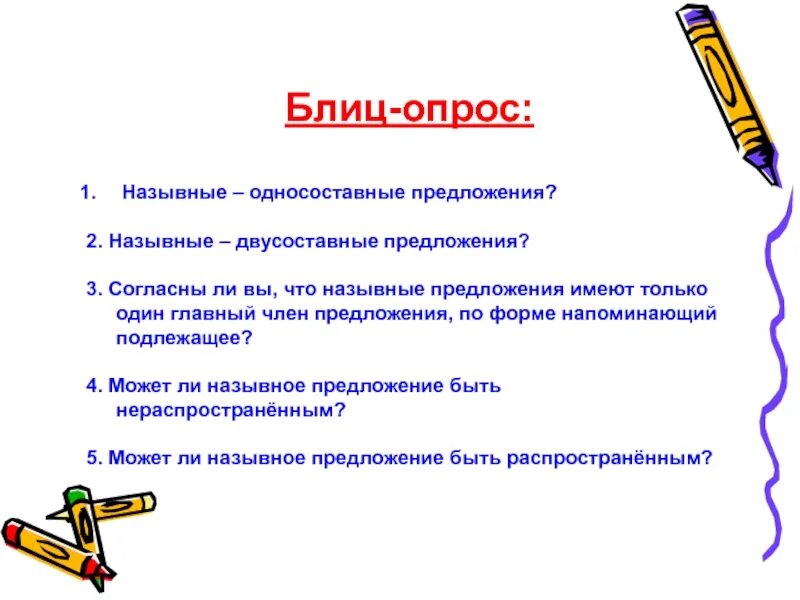 Блиц-опрос:

1. Назывные – односоставные предложения?

2. Назывные – двусоставные предложения?

3. Согласны ли вы, что назывные предложения имеют только один главный член предложения, по форме напоминающий подлежащее?

4. Может ли назывное предложение быть нераспространённым?

5. Может ли назывное предложение быть распространённым?